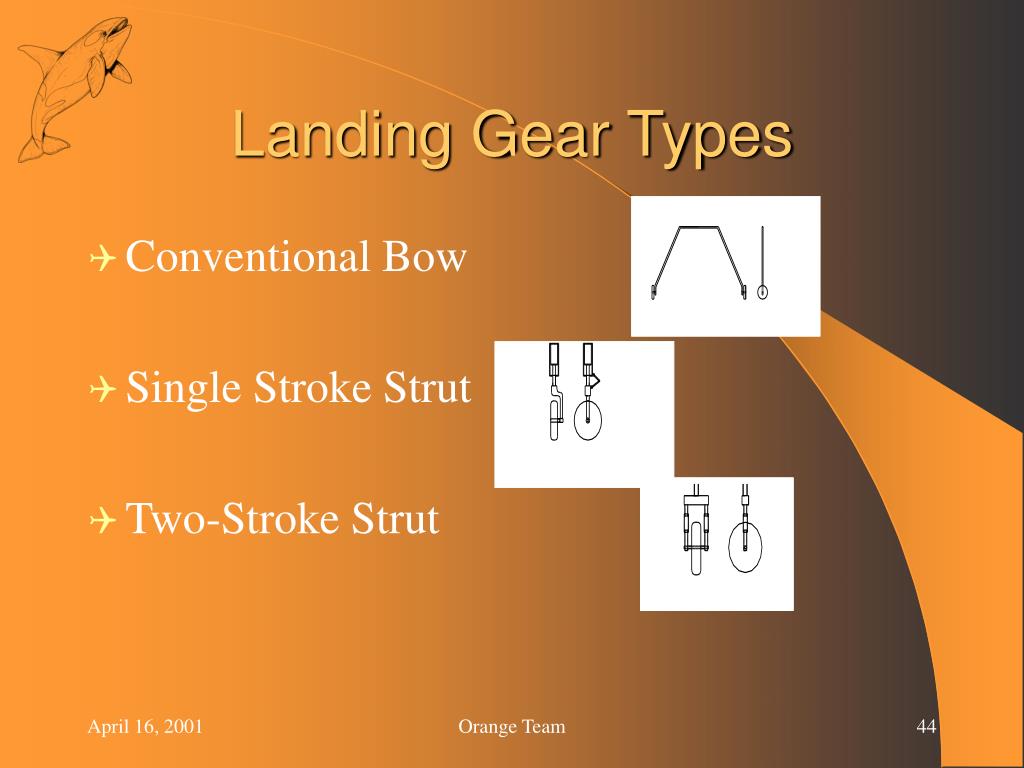 Landing Gear Types

Conventional Bow

Single Stroke Strut

Two-Stroke Strut

April 16, 2001

Orange Team

44